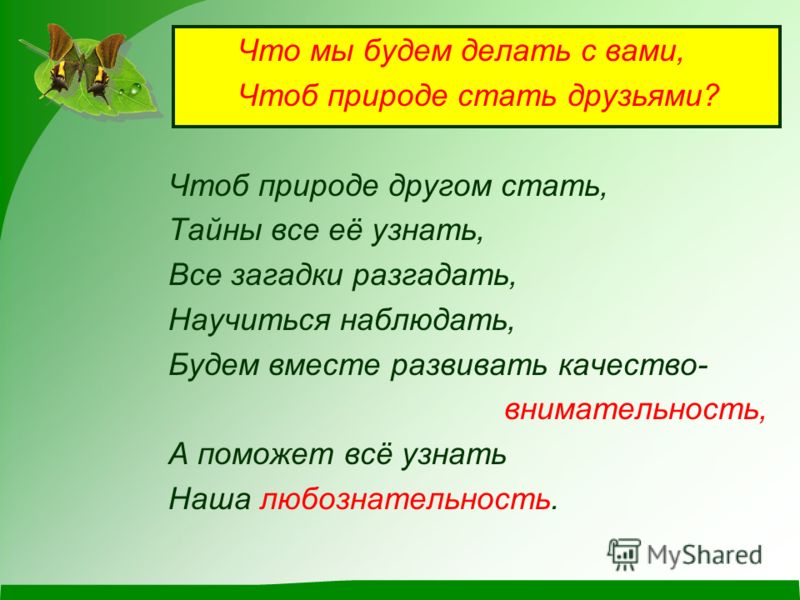 Что мы будем делать с вами,
Чтоб природе стать друзьями?

Чтоб природе другом стать,
Тайны все её узнать,
Все загадки разгадать,
Научиться наблюдать,
Будем вместе развивать качество-
внимательность,
А поможет всё узнать
Наша любознательность.

MyShared